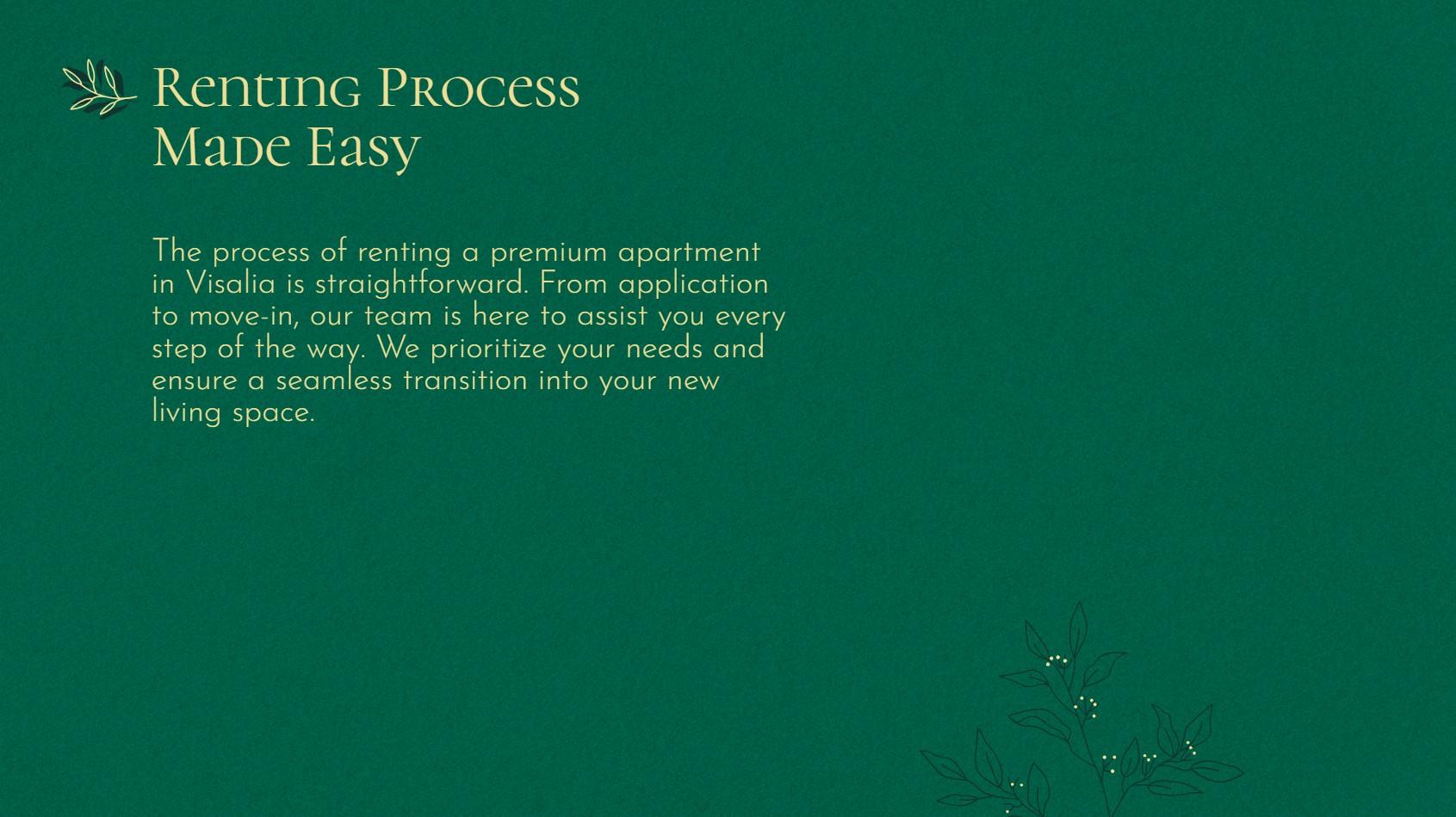 Renting Process Made Easy

The process of renting a premium apartment in Visalia is straightforward. From application to move-in, our team is here to assist you every step of the way. We prioritize your needs and ensure a seamless transition into your new living space.